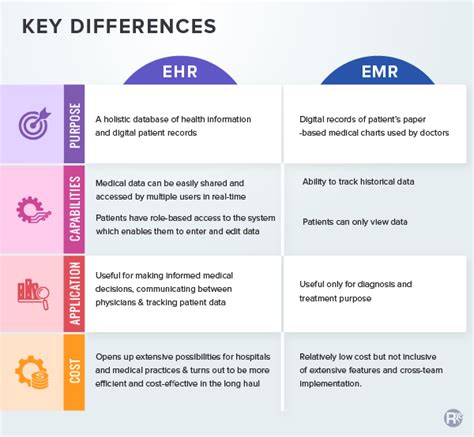 KEY DIFFERENCES

| | EHR | EMR |
|---|---|---|
| PURPOSE | A holistic database of health information and digital patient records | Digital records of patient's paper -based medical charts used by doctors |
| CAPABILITIES | Medical data can be easily shared and accessed by multiple users in real-time<br>Patients have role-based access to the system which enables them to enter and edit data | Ability to track historical data<br>Patients can only view data |
| APPLICATION | Useful for making informed medical decisions, communicating between physicians & tracking patient data | Useful only for diagnosis and treatment purpose |
| COST | Opens up extensive possibilities for hospitals and medical practices & turns out to be more efficient and cost-effective in the long haul | Relatively low cost but not inclusive of extensive features and cross-team implementation. |

R